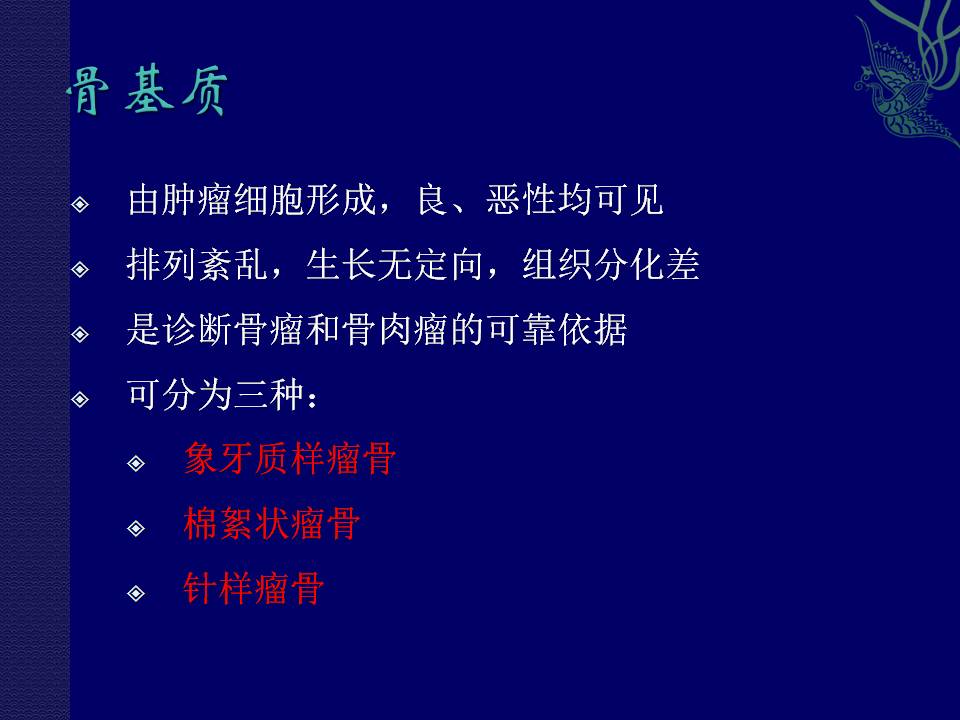 骨基质

由肿瘤细胞形成，良、恶性均可见

排列紊乱，生长无定向，组织分化差

是诊断骨瘤和骨肉瘤的可靠依据

可分为三种：

象牙质样瘤骨

棉絮状瘤骨

针样瘤骨